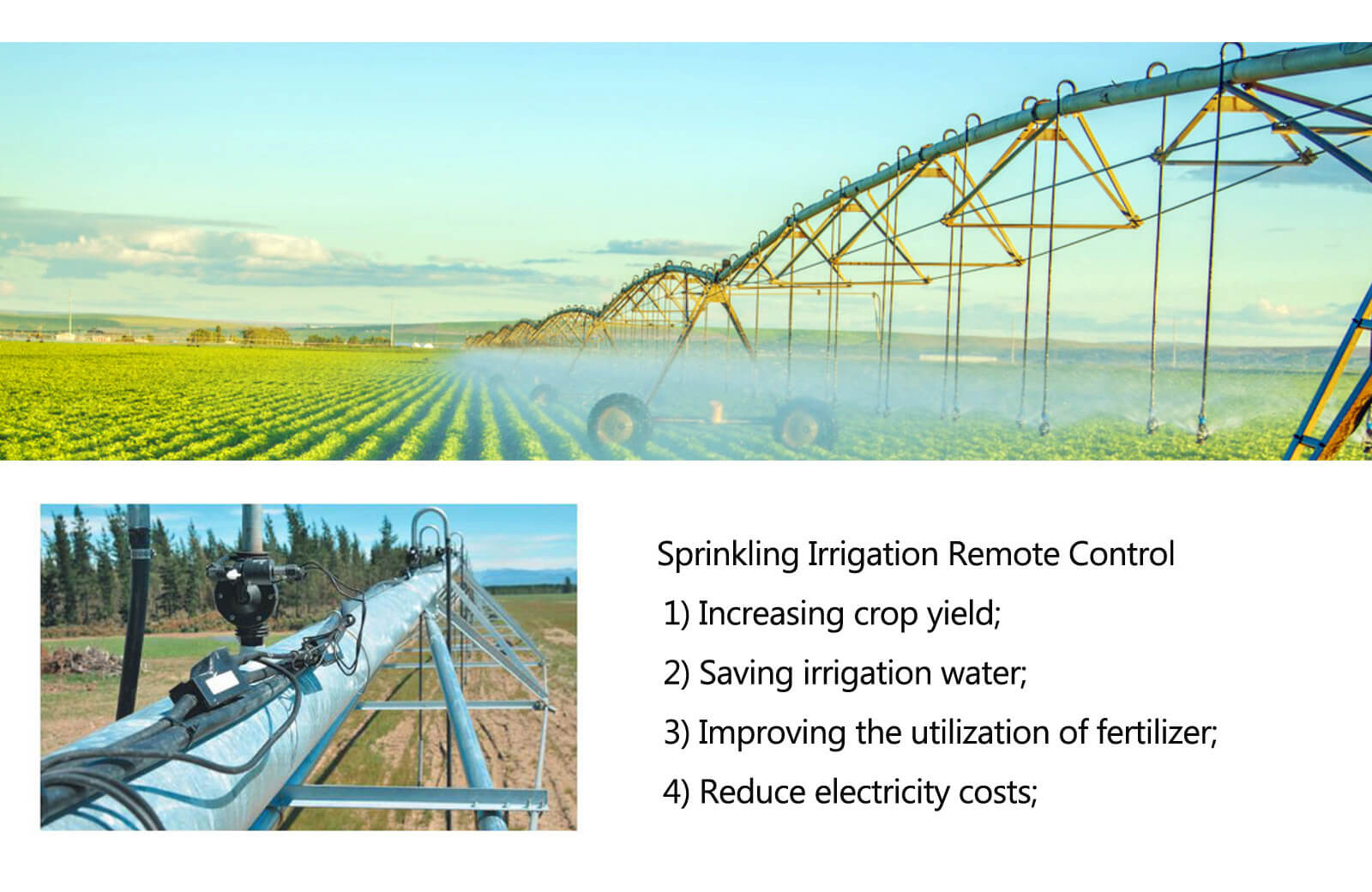 Sprinkling Irrigation Remote Control

1) Increasing crop yield;

2) Saving irrigation water;

3) Improving the utilization of fertilizer;

4) Reduce electricity costs;